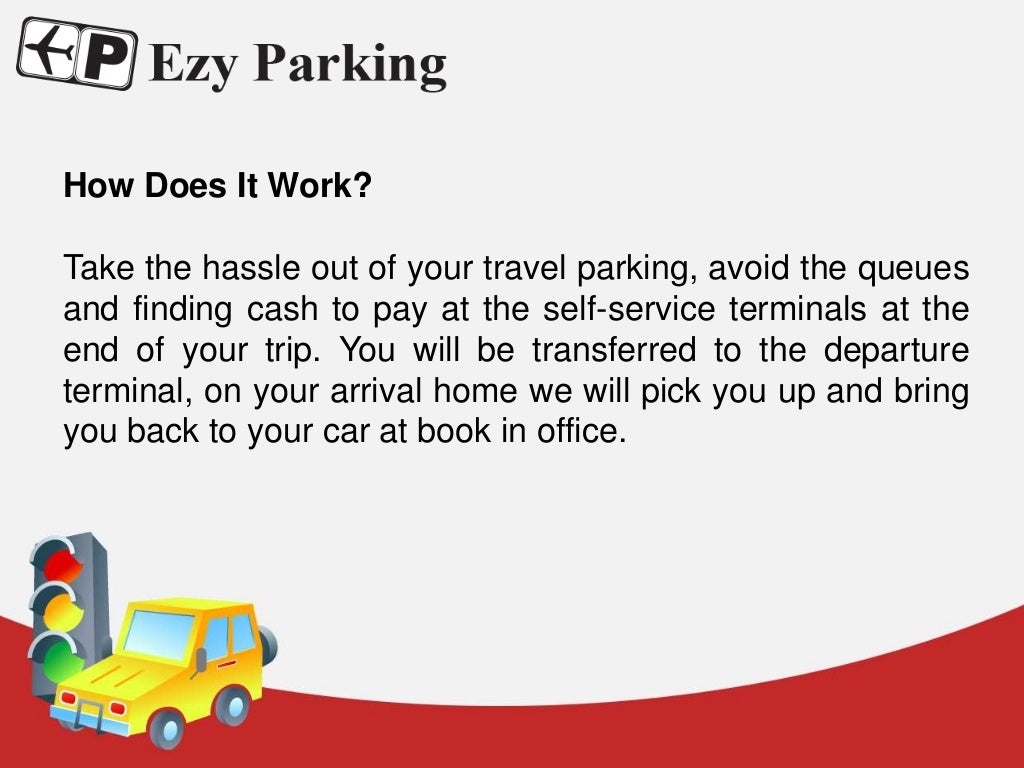 P Ezy Parking

How Does It Work?

Take the hassle out of your travel parking, avoid the queues and finding cash to pay at the self-service terminals at the end of your trip. You will be transferred to the departure terminal, on your arrival home we will pick you up and bring you back to your car at book in office.